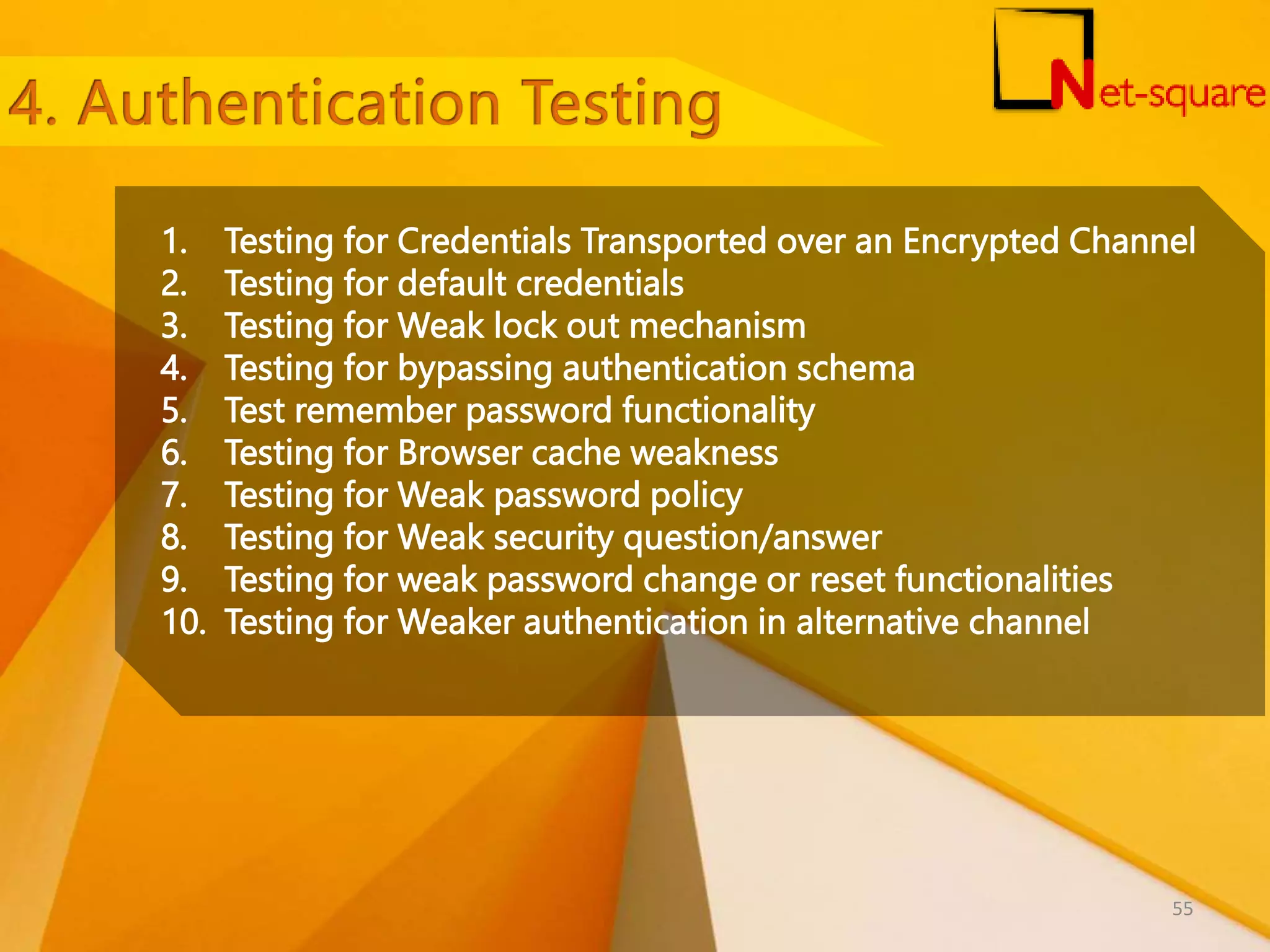 4. Authentication Testing

Net-square

1. Testing for Credentials Transported over an Encrypted Channel
2. Testing for default credentials
3. Testing for Weak lock out mechanism
4. Testing for bypassing authentication schema
5. Test remember password functionality
6. Testing for Browser cache weakness
7. Testing for Weak password policy
8. Testing for Weak security question/answer
9. Testing for weak password change or reset functionalities
10. Testing for Weaker authentication in alternative channel

55